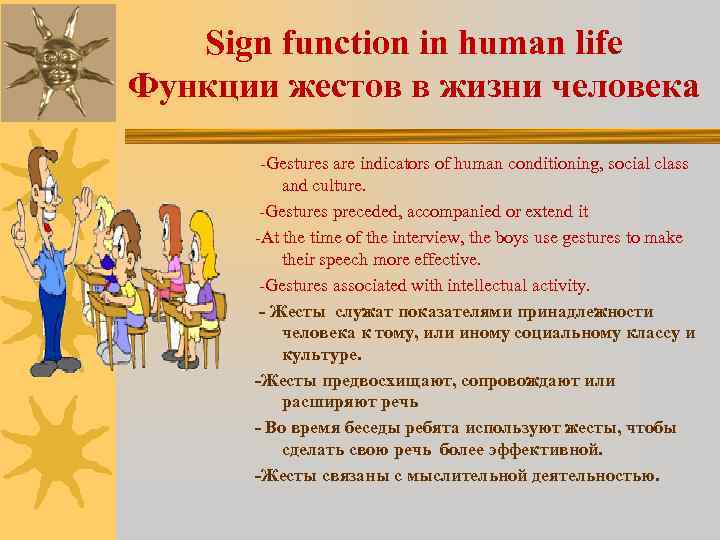 Sign function in human life
Функции жестов в жизни человека

-Gestures are indicators of human conditioning, social class and culture.

-Gestures preceded, accompanied or extend it

-At the time of the interview, the boys use gestures to make their speech more effective.

-Gestures associated with intellectual activity.

- Жесты служат показателями принадлежности человека к тому, или иному социальному классу и культуре.

-Жесты предвосхищают, сопровождают или расширяют речь

- Во время беседы ребята используют жесты, чтобы сделать свою речь более эффективной.

-Жесты связаны с мыслительной деятельностью.